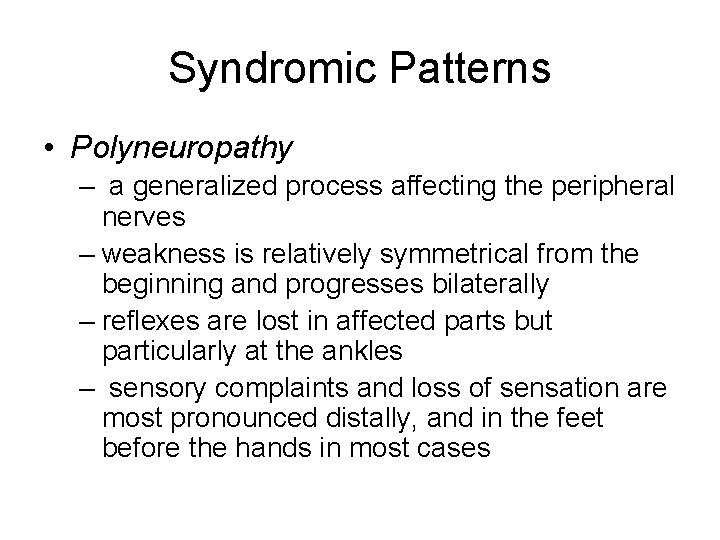 Syndromic Patterns

• Polyneuropathy
– a generalized process affecting the peripheral nerves
– weakness is relatively symmetrical from the beginning and progresses bilaterally
– reflexes are lost in affected parts but particularly at the ankles
– sensory complaints and loss of sensation are most pronounced distally, and in the feet before the hands in most cases